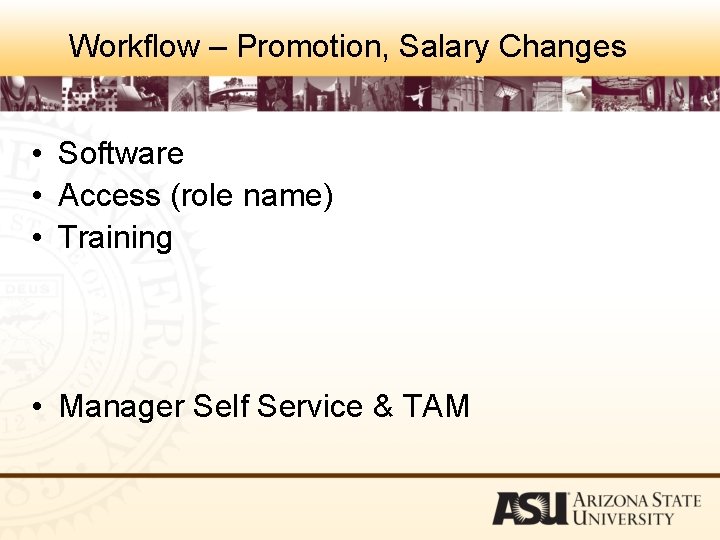 Workflow – Promotion, Salary Changes

• Software
• Access (role name)
• Training

• Manager Self Service & TAM

ASU ARIZONA STATE UNIVERSITY